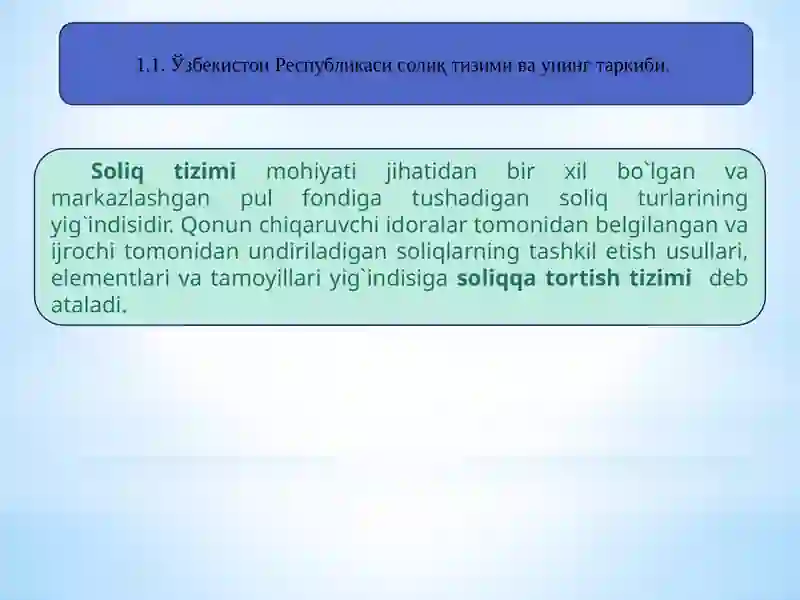 1.1. Ўзбекистон Республикаси солиқ тизими ва унинг таркиби.

Soliq tizimi mohiyati jihatidan bir xil bo`lgan va markazlashgan pul fondiga tushadigan soliq turlarining yig`indisidir. Qonun chiqaruvchi idoralar tomonidan belgilangan va ijrochi tomonidan undiriladigan soliqlarning tashkil etish usullari, elementlari va tamoyillari yig`indisiga soliqqa tortish tizimi deb ataladi.